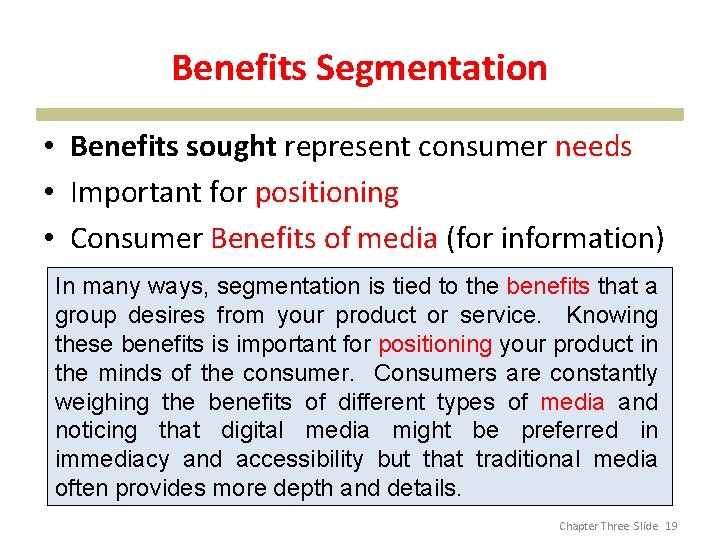 Benefits Segmentation

• Benefits sought represent consumer needs
• Important for positioning
• Consumer Benefits of media (for information)

In many ways, segmentation is tied to the benefits that a group desires from your product or service. Knowing these benefits is important for positioning your product in the minds of the consumer. Consumers are constantly weighing the benefits of different types of media and noticing that digital media might be preferred in immediacy and accessibility but that traditional media often provides more depth and details.

Chapter Three Slide 19